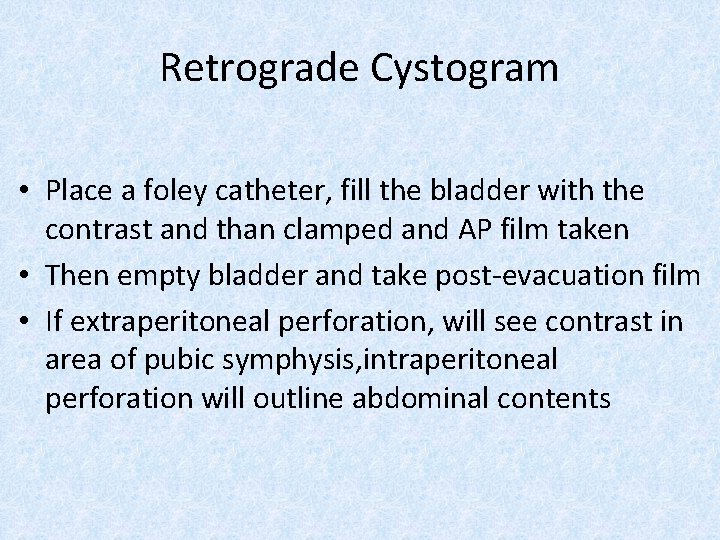 Retrograde Cystogram

• Place a foley catheter, fill the bladder with the contrast and than clamped and AP film taken
• Then empty bladder and take post-evacuation film
• If extraperitoneal perforation, will see contrast in area of pubic symphysis,intraperitoneal perforation will outline abdominal contents